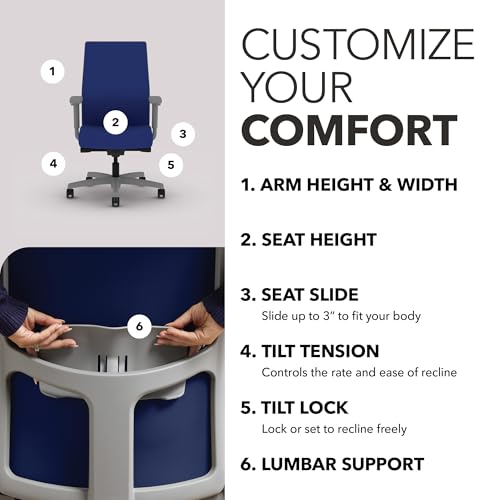 1

2

3

4

5

6

CUSTOMIZE YOUR COMFORT

1. ARM HEIGHT & WIDTH

2. SEAT HEIGHT

3. SEAT SLIDE
Slide up to 3" to fit your body

4. TILT TENSION
Controls the rate and ease of recline

5. TILT LOCK
Lock or set to recline freely

6. LUMBAR SUPPORT